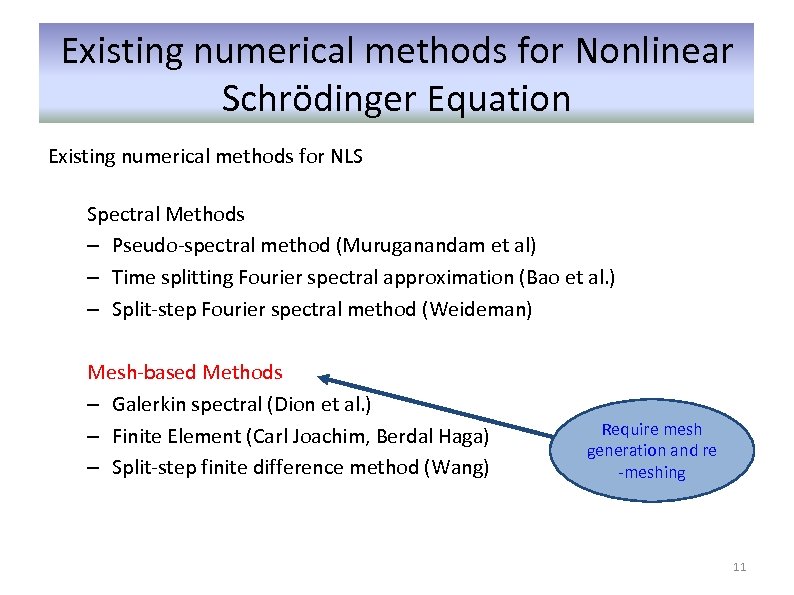 Existing numerical methods for Nonlinear Schrödinger Equation

Existing numerical methods for NLS

Spectral Methods
– Pseudo-spectral method (Muruganandam et al)
– Time splitting Fourier spectral approximation (Bao et al.)
– Split-step Fourier spectral method (Weideman)

Mesh-based Methods
– Galerkin spectral (Dion et al.)
– Finite Element (Carl Joachim, Berdal Haga)
– Split-step finite difference method (Wang)

Require mesh generation and re -meshing

11